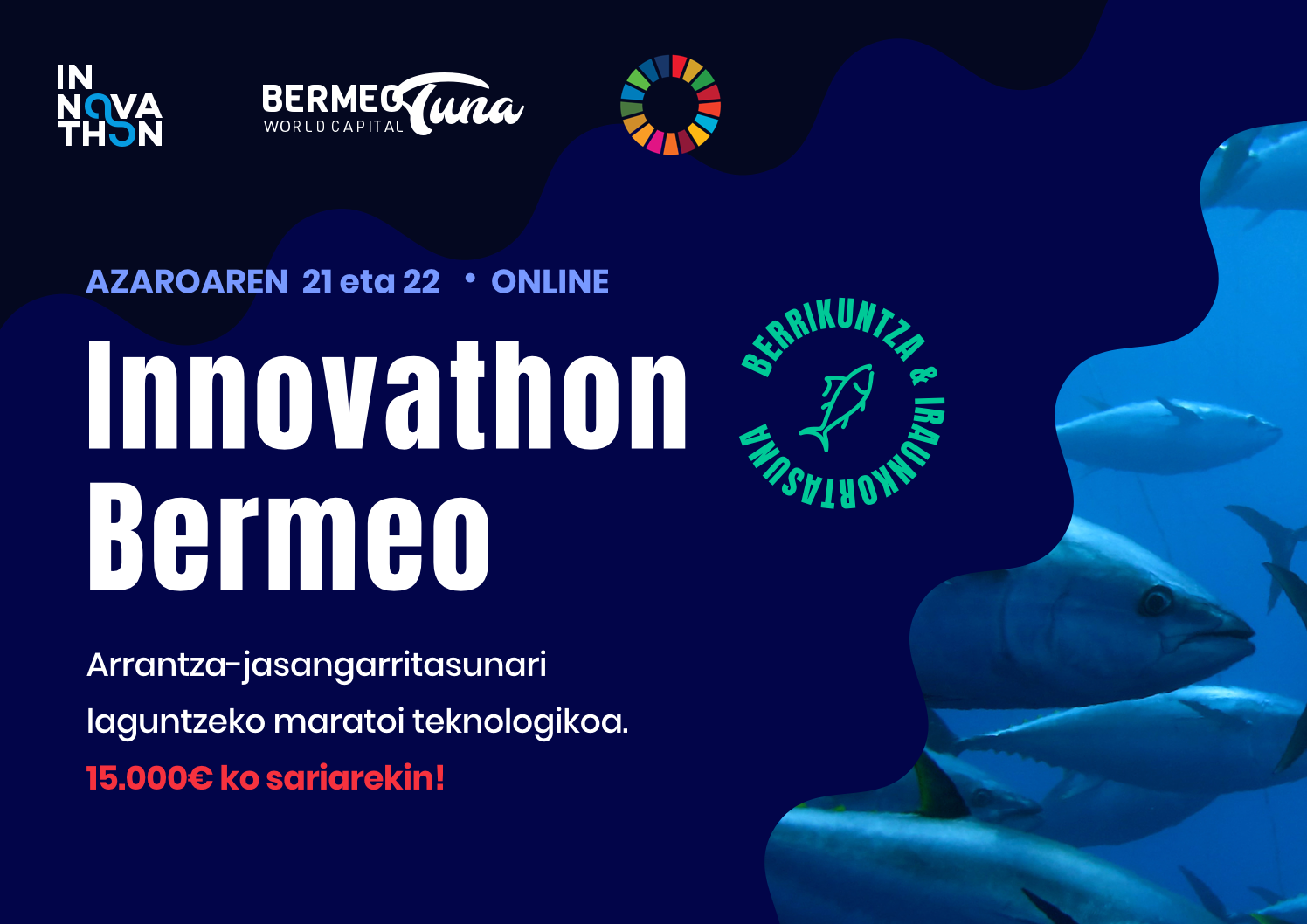 IN
NOVA
THON

BERMEO Tuna
WORLD CAPITAL

AZAROAREN 21 eta 22 • ONLINE

Innovathon
Bermeo

BERRIKUNTZA & IRAUNKORTASUNA

Arrantza-jasangarritasunari laguntzeko maratoi teknologikoa.

15.000€ ko sariarekin!